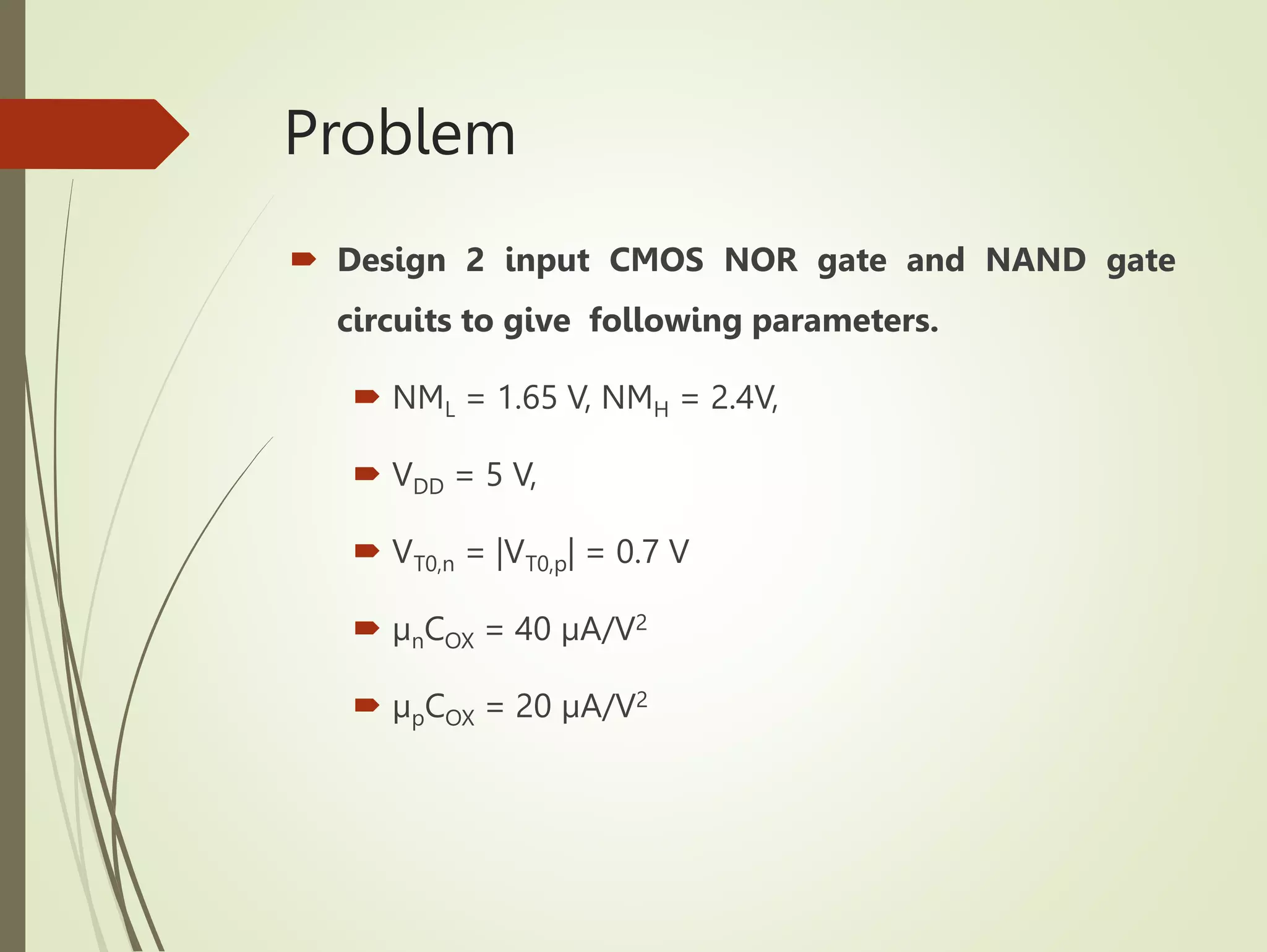 Problem

Design 2 input CMOS NOR gate and NAND gate circuits to give following parameters.

$NM_L = 1.65$ V, $NM_H = 2.4$V,

$V_{DD} = 5$ V,

$V_{T0,n} = |V_{T0,p}| = 0.7$ V

$\mu_n C_{OX} = 40\ \mu A/V^2$

$\mu_p C_{OX} = 20\ \mu A/V^2$